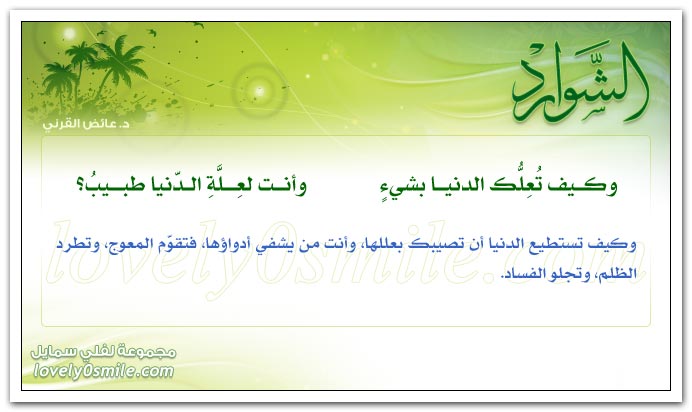 الشّوارد

د. عائض القرني

وكيف تُعِلُّك الدنيا بشيءٍ وأنت لعِلَّةِ الدّنيا طبيبُ؟

وكيف تستطيع الدنيا أن تصيبك بعللها، وأنت من يشفي أدواؤها، فتقوّم المعوج، وتطرد الظلم، وتجلو الفساد.

lovely0smile.com

مجموعة لفلي سمايل
lovely0smile.com